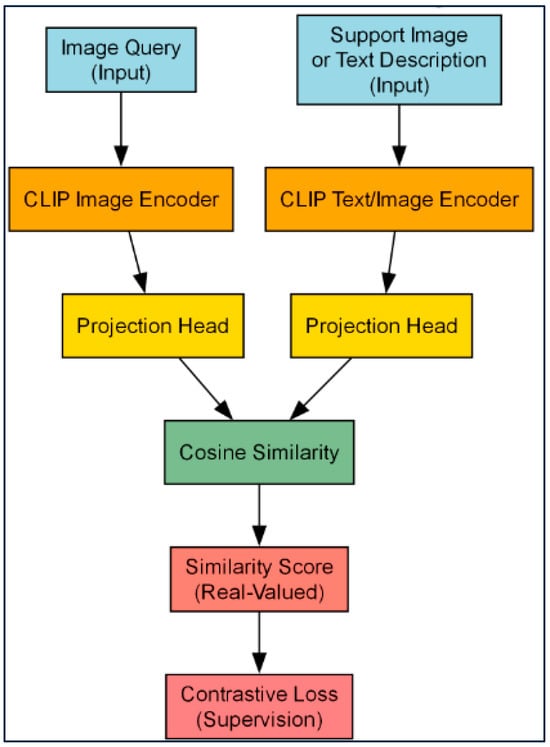 Image Query
(Input)

Support Image
or Text Description
(Input)

CLIP Image Encoder

CLIP Text/Image Encoder

Projection Head

Projection Head

Cosine Similarity

Similarity Score
(Real-Valued)

Contrastive Loss
(Supervision)